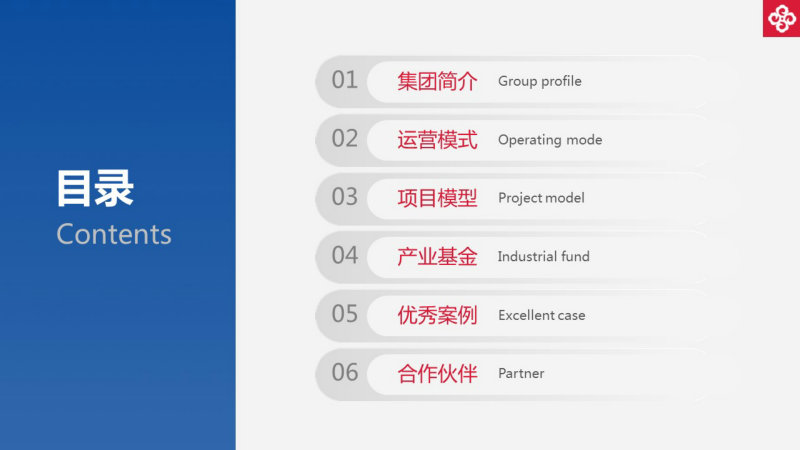 目录
Contents

01 集团简介 Group profile

02 运营模式 Operating mode

03 项目模型 Project model

04 产业基金 Industrial fund

05 优秀案例 Excellent case

06 合作伙伴 Partner